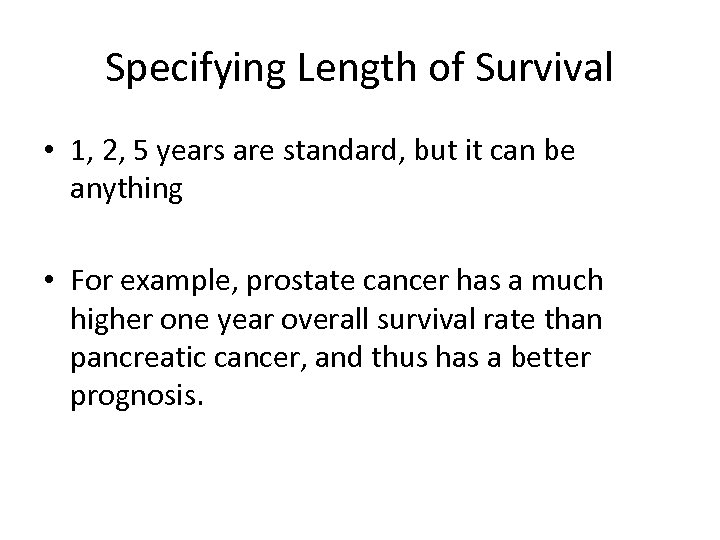 Specifying Length of Survival

• 1, 2, 5 years are standard, but it can be anything

• For example, prostate cancer has a much higher one year overall survival rate than pancreatic cancer, and thus has a better prognosis.